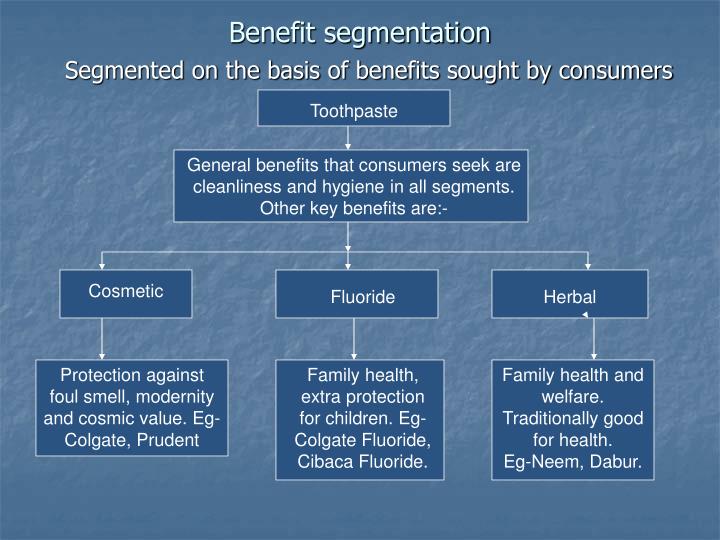 Benefit segmentation

Segmented on the basis of benefits sought by consumers

Toothpaste

General benefits that consumers seek are cleanliness and hygiene in all segments. Other key benefits are:-

Cosmetic

Fluoride

Herbal

Protection against foul smell, modernity and cosmic value. Eg-Colgate, Prudent

Family health, extra protection for children. Eg-Colgate Fluoride, Cibaca Fluoride.

Family health and welfare. Traditionally good for health. Eg-Neem, Dabur.